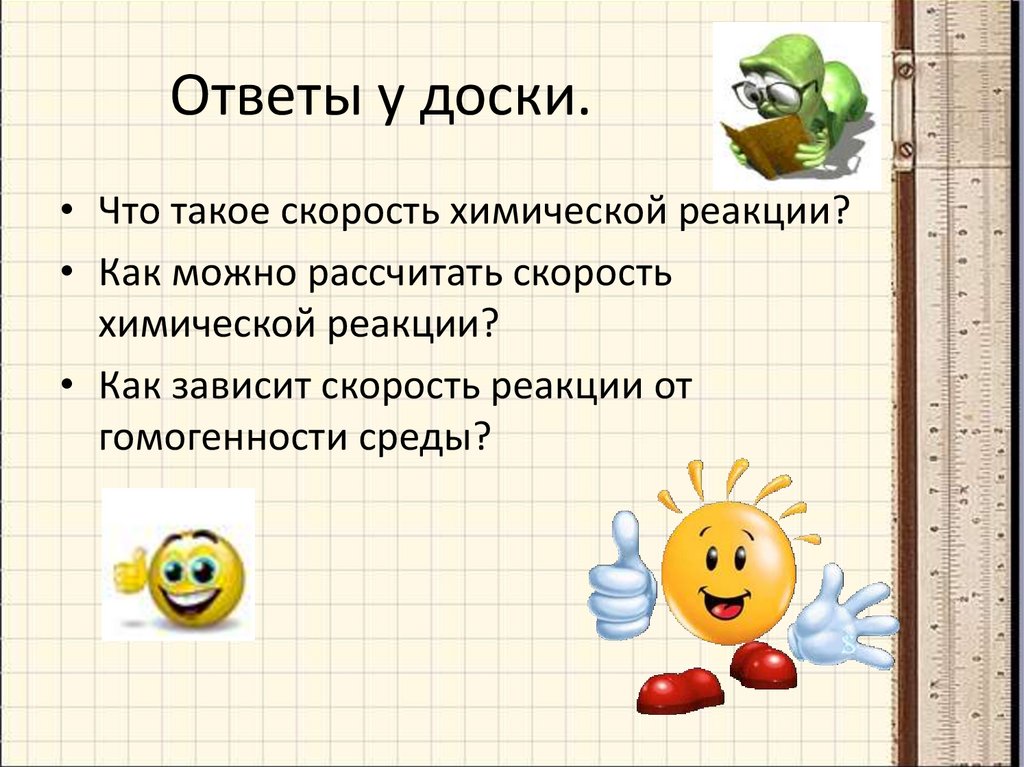 Ответы у доски.

• Что такое скорость химической реакции?
• Как можно рассчитать скорость химической реакции?
• Как зависит скорость реакции от гомогенности среды?